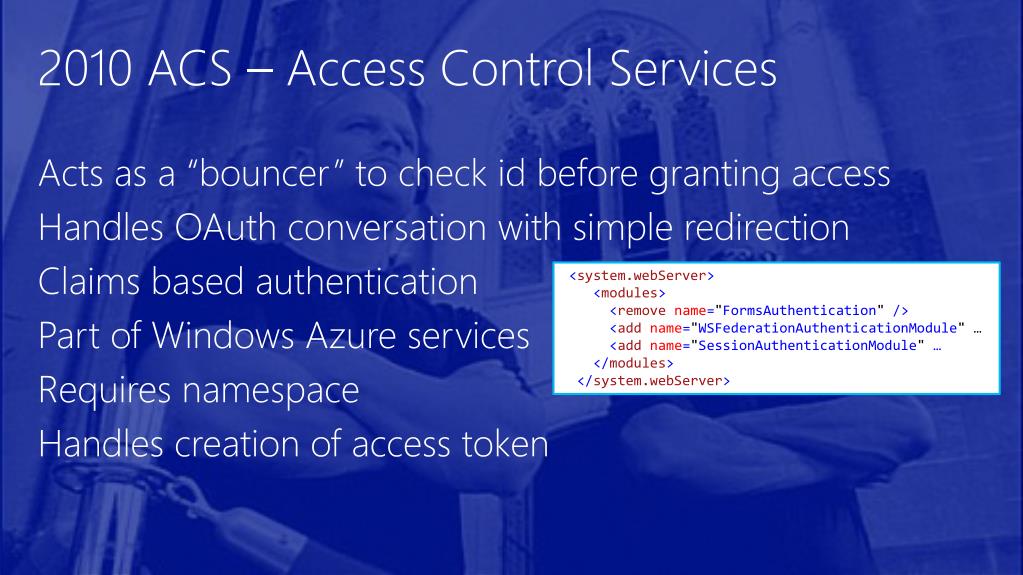 2010 ACS – Access Control Services

Acts as a "bouncer" to check id before granting access
Handles OAuth conversation with simple redirection
Claims based authentication
Part of Windows Azure services
Requires namespace
Handles creation of access token

<system.webServer>
<modules>
<remove name="FormsAuthentication" />
<add name="WSFederationAuthenticationModule" …
<add name="SessionAuthenticationModule" …
</modules>
</system.webServer>